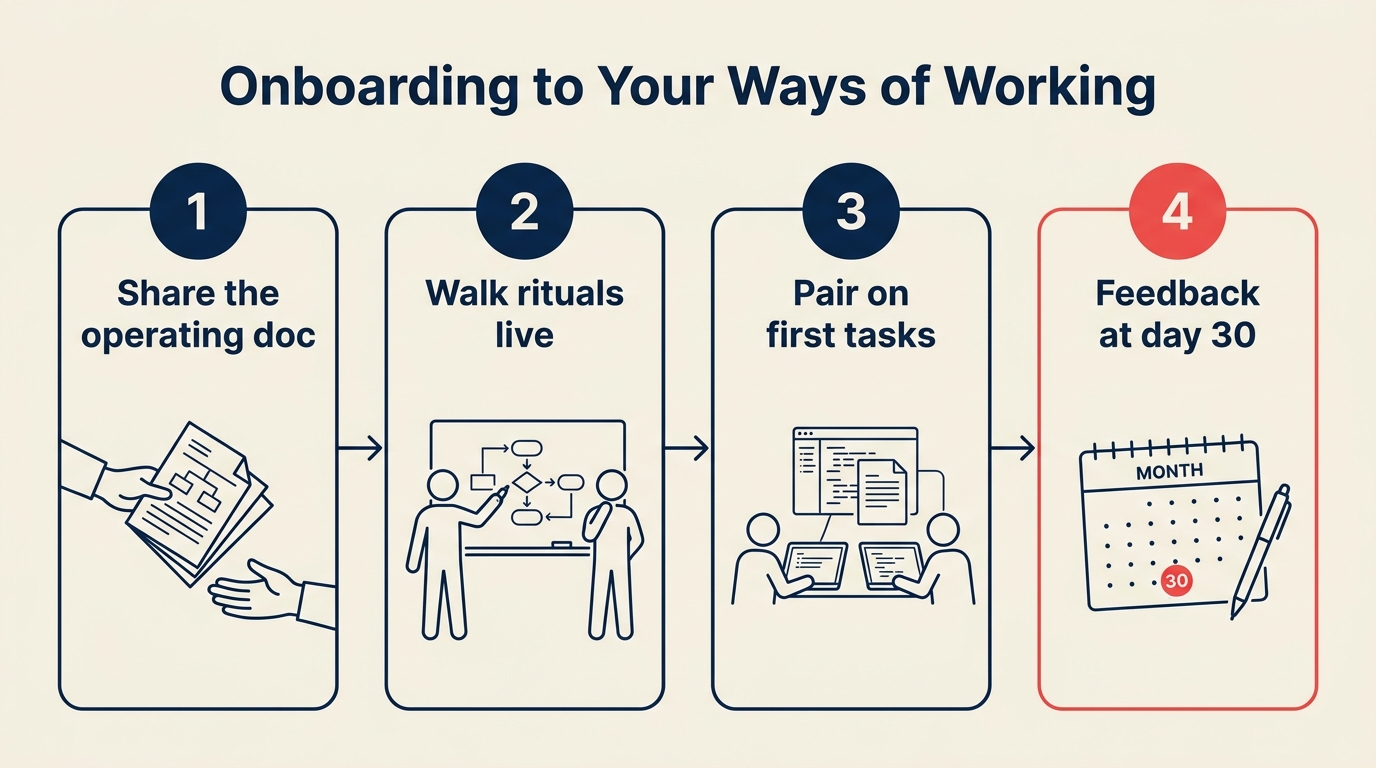 Onboarding to Your Ways of Working

1
Share the operating doc

2
Walk rituals live

3
Pair on first tasks

4
Feedback at day 30

MONTH
30